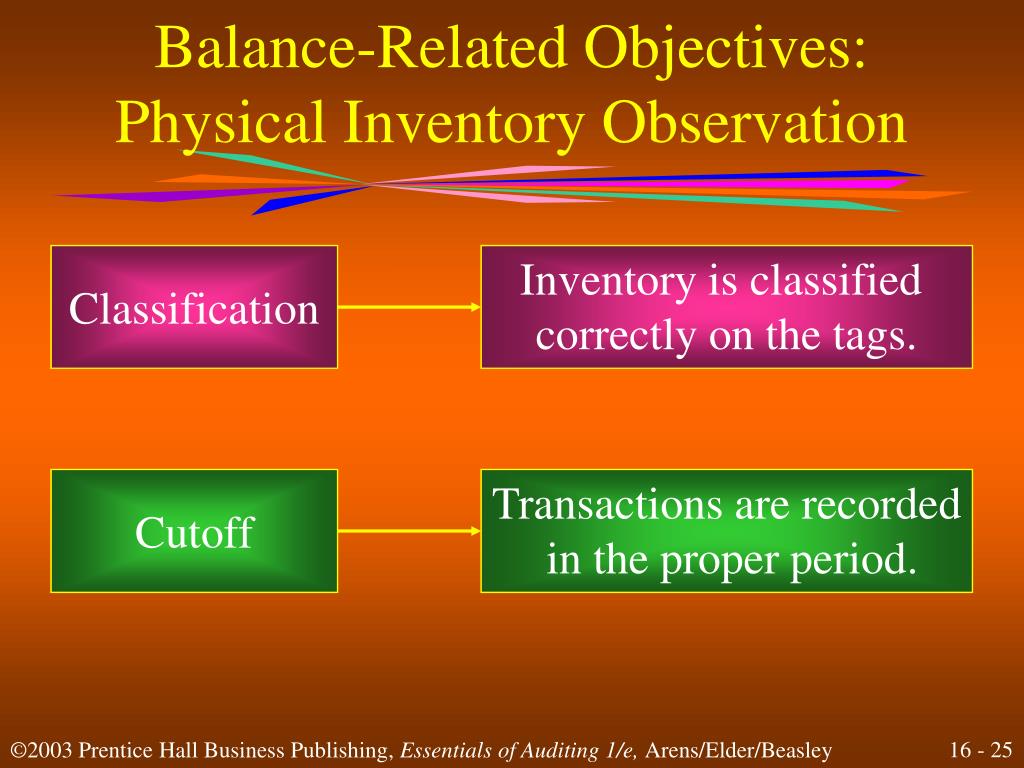 Balance-Related Objectives: Physical Inventory Observation

Classification

Inventory is classified correctly on the tags.

Cutoff

Transactions are recorded in the proper period.

©2003 Prentice Hall Business Publishing, Essentials of Auditing 1/e, Arens/Elder/Beasley

16 - 25